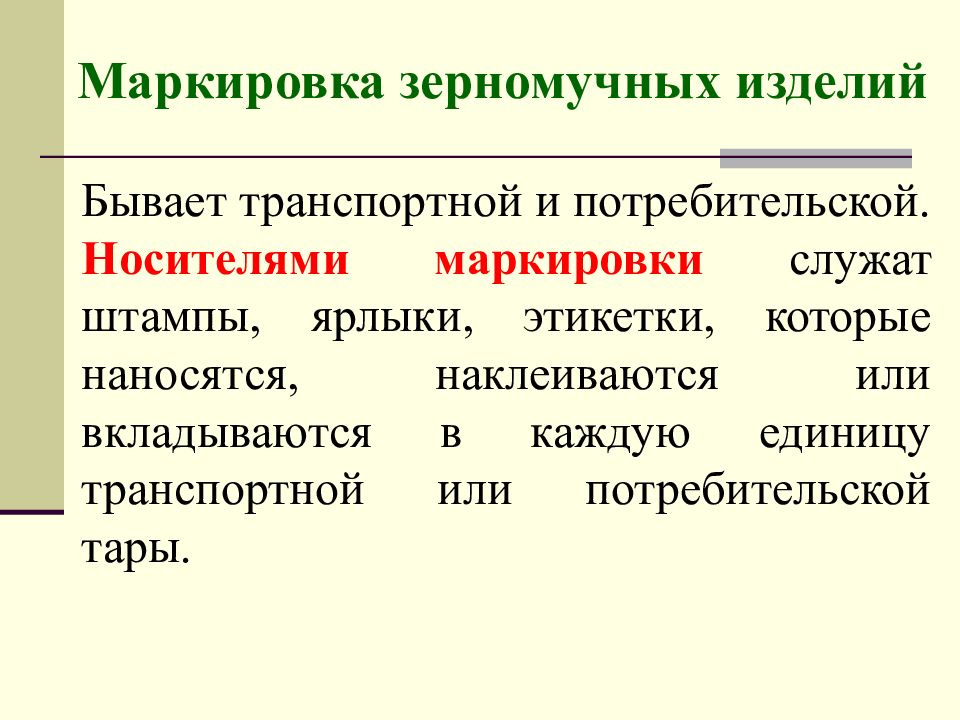 Маркировка зерномучных изделий

Бывает транспортной и потребительской. Носителями маркировки служат штампы, ярлыки, этикетки, которые наносятся, наклеиваются или вкладываются в каждую единицу транспортной или потребительской тары.